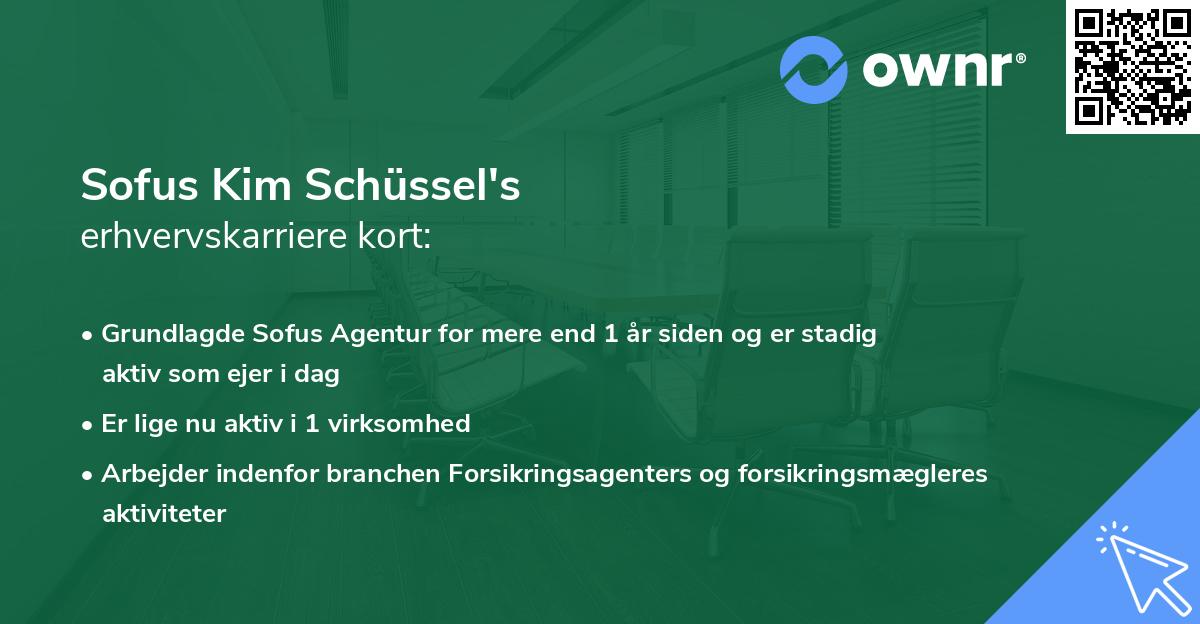 ownr®

Sofus Kim Schüssel's
erhvervskarriere kort:

• Grundlagde Sofus Agentur for mere end 1 år siden og er stadig aktiv som ejer i dag
• Er lige nu aktiv i 1 virksomhed
• Arbejder indenfor branchen Forsikringsagenters og forsikringsmægleres aktiviteter